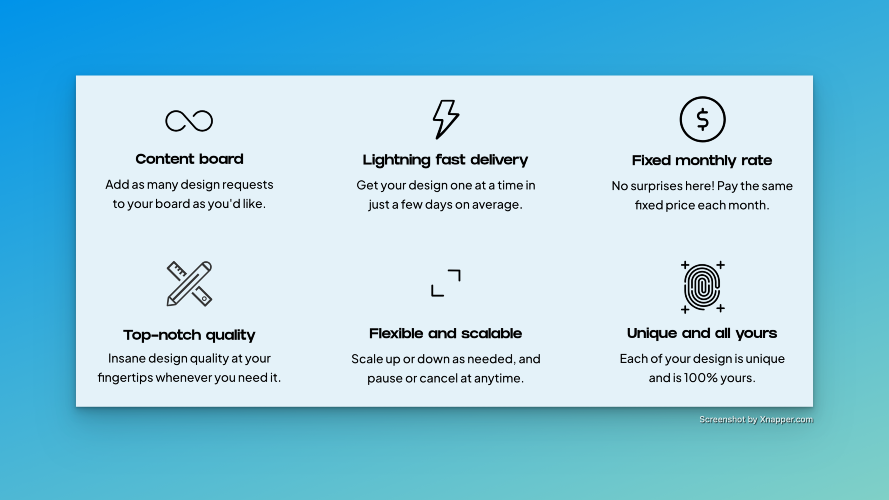 Content board
Add as many design requests to your board as you'd like.

Lightning fast delivery
Get your design one at a time in just a few days on average.

Fixed monthly rate
No surprises here! Pay the same fixed price each month.

Top-notch quality
Insane design quality at your fingertips whenever you need it.

Flexible and scalable
Scale up or down as needed, and pause or cancel at anytime.

Unique and all yours
Each of your design is unique and is 100% yours.

Screenshot by Xnapper.com